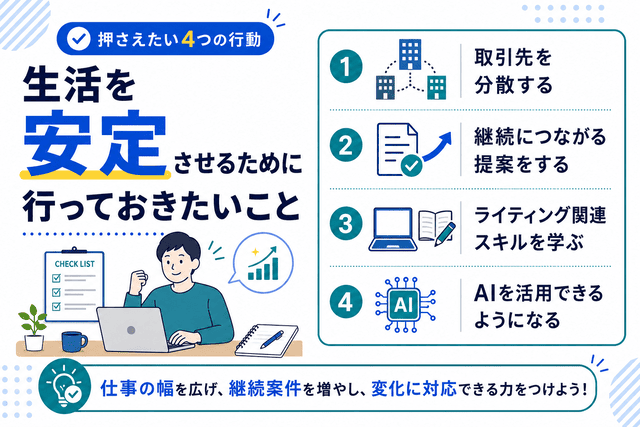 押さえたい4つの行動

生活を安定させるために行っておきたいこと

CHECK LIST

1 取引先を分散する

2 継続につながる提案をする

3 ライティング関連スキルを学ぶ

4 AI AIを活用できるようになる

仕事の幅を広げ、継続案件を増やし、変化に対応できる力をつけよう！